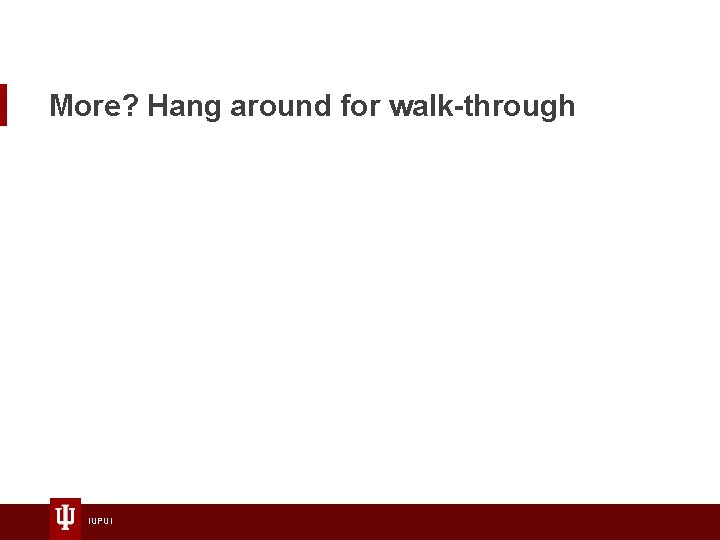 More? Hang around for walk-through

IUPUI